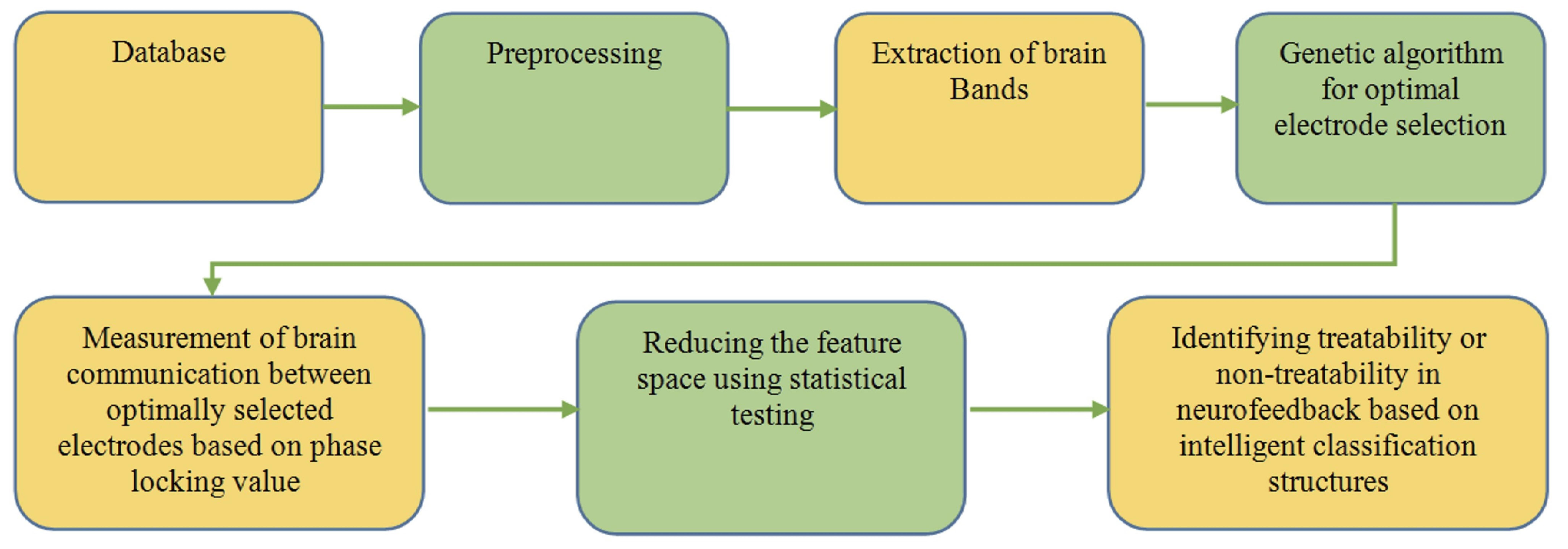 Database

Preprocessing

Extraction of brain Bands

Genetic algorithm for optimal electrode selection

Measurement of brain communication between optimally selected electrodes based on phase locking value

Reducing the feature space using statistical testing

Identifying treatability or non-treatability in neurofeedback based on intelligent classification structures